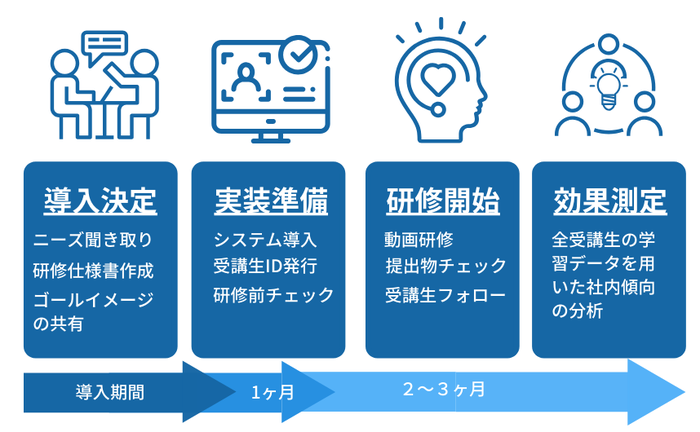 導入決定

ニーズ聞き取り
研修仕様書作成
ゴールイメージの共有

実装準備

システム導入
受講生ID発行
研修前チェック

研修開始

動画研修
提出物チェック
受講生フォロー

効果測定

全受講生の学習データを用いた社内傾向の分析

導入期間

1ヶ月

２～３ヶ月